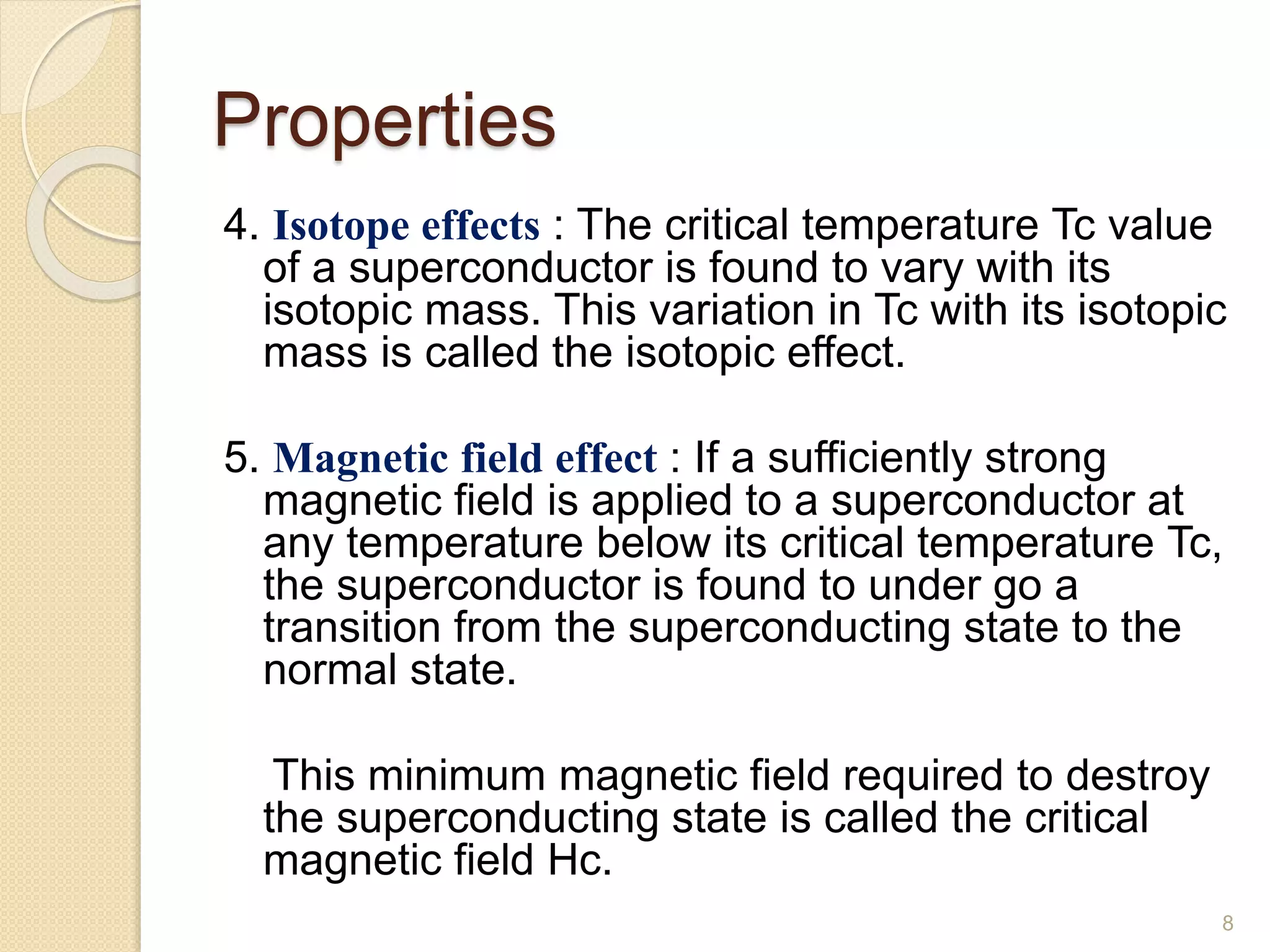 Properties

4. Isotope effects : The critical temperature Tc value of a superconductor is found to vary with its isotopic mass. This variation in Tc with its isotopic mass is called the isotopic effect.

5. Magnetic field effect : If a sufficiently strong magnetic field is applied to a superconductor at any temperature below its critical temperature Tc, the superconductor is found to under go a transition from the superconducting state to the normal state.

This minimum magnetic field required to destroy the superconducting state is called the critical magnetic field Hc.

8